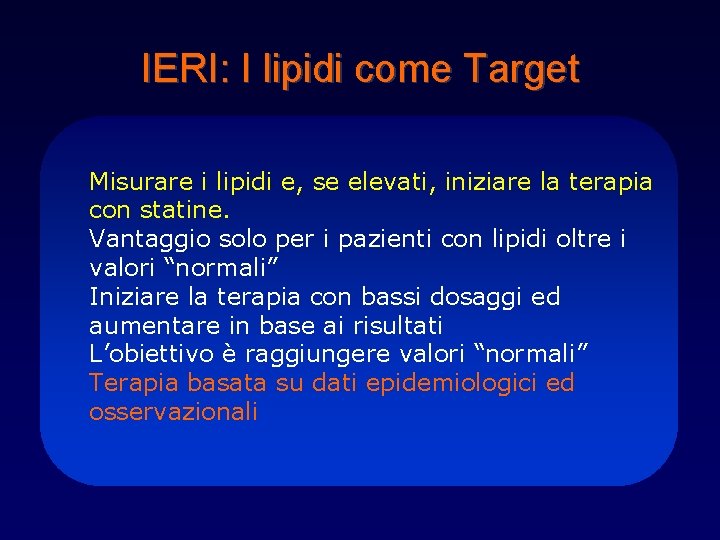 IERI: I lipidi come Target

Misurare i lipidi e, se elevati, iniziare la terapia con statine.
Vantaggio solo per i pazienti con lipidi oltre i valori “normali”
Iniziare la terapia con bassi dosaggi ed aumentare in base ai risultati
L’obiettivo è raggiungere valori “normali”
Terapia basata su dati epidemiologici ed osservazionali